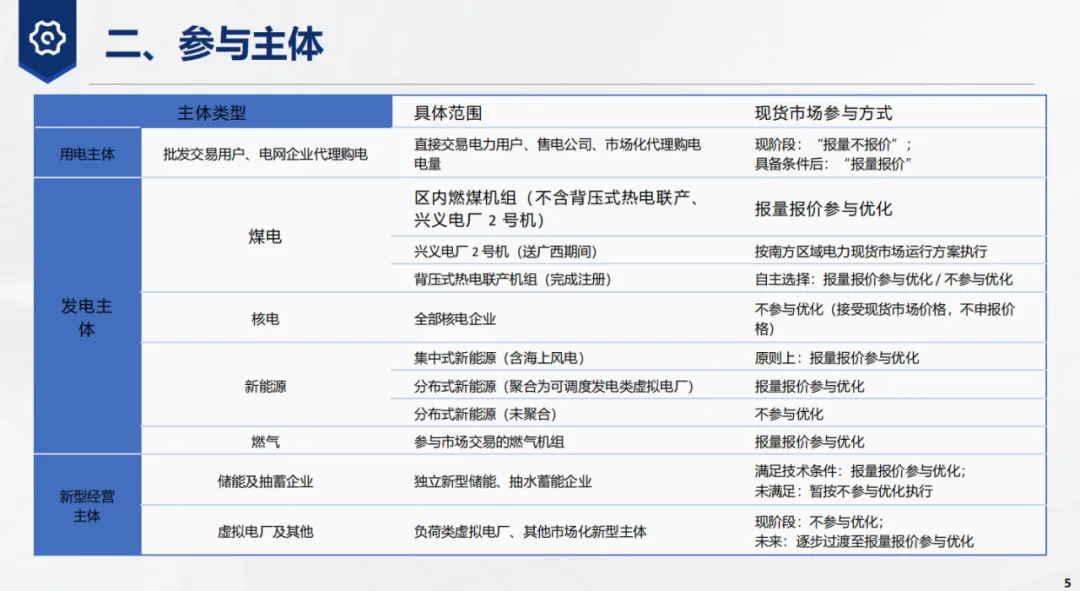 二、参与主体

| 主体类型 | | 具体范围 | 现货市场参与方式 |
|---|---|---|---|
| 用电主体 | 批发交易用户、电网企业代理购电 | 直接交易电力用户、售电公司、市场化代理购电电量 | 现阶段：“报量不报价”；具备条件后：“报量报价” |
| 发电主体 | 煤电 | 区内燃煤机组（不含背压式热电联产、兴义电厂 2 号机） | 报量报价参与优化 |
| | | 兴义电厂 2 号机（送广西期间） | 按南方区域电力现货市场运行方案执行 |
| | | 背压式热电联产机组（完成注册） | 自主选择：报量报价参与优化 / 不参与优化 |
| | 核电 | 全部核电企业 | 不参与优化（接受现货市场价格，不申报价格） |
| | 新能源 | 集中式新能源（含海上风电） | 原则上：报量报价参与优化 |
| | | 分布式新能源（聚合为可调度发电类虚拟电厂） | 报量报价参与优化 |
| | | 分布式新能源（未聚合） | 不参与优化 |
| | 燃气 | 参与市场交易的燃气机组 | 报量报价参与优化 |
| 新型经营主体 | 储能及抽蓄企业 | 独立新型储能、抽水蓄能企业 | 满足技术条件：报量报价参与优化；未满足：暂按不参与优化执行 |
| | 虚拟电厂及其他 | 负荷类虚拟电厂、其他市场化新型主体 | 现阶段：不参与优化；未来：逐步过渡至报量报价参与优化 |

5